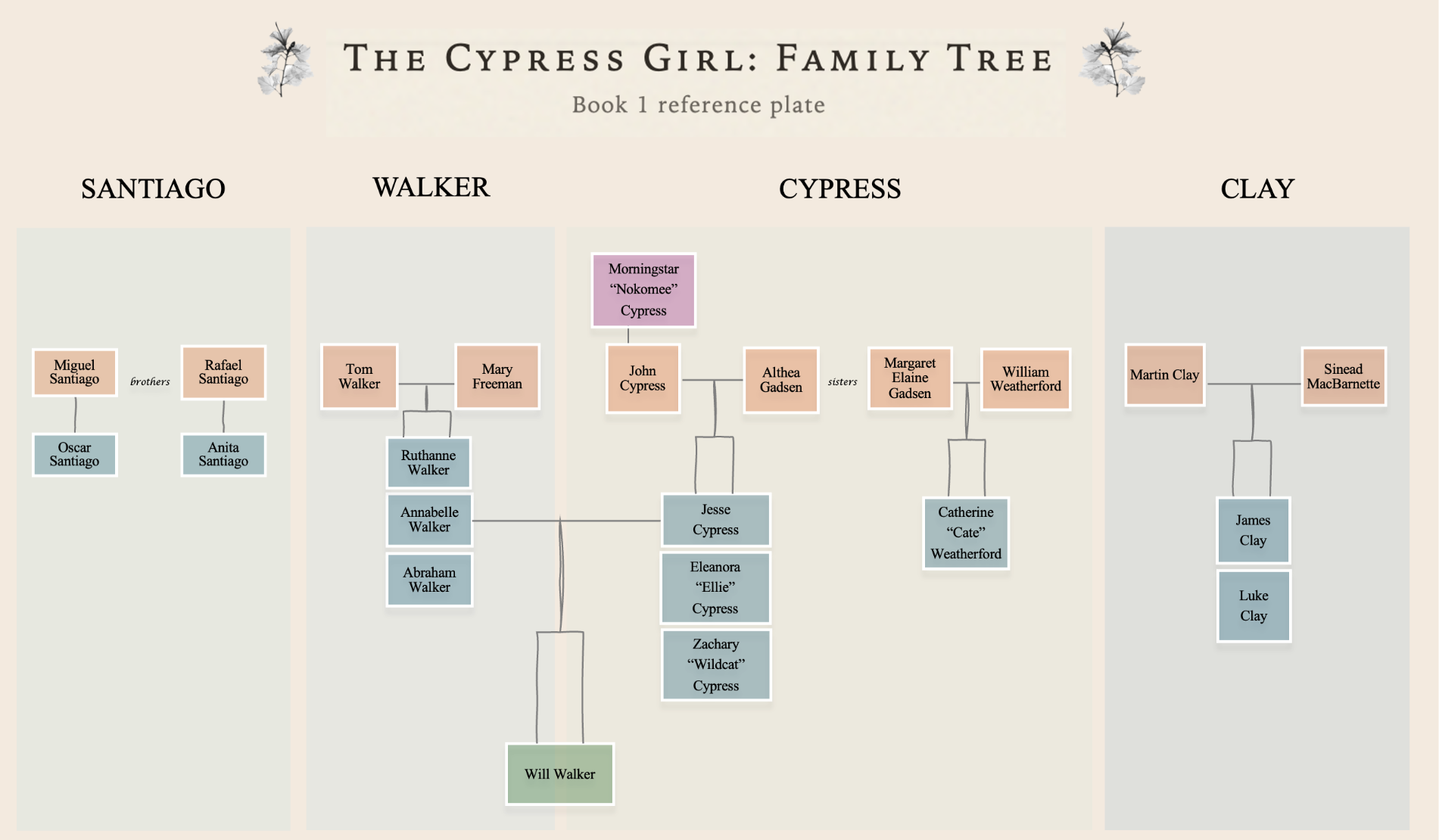 THE CYPRESS GIRL: FAMILY TREE
Book 1 reference plate

SANTIAGO

Miguel Santiago
brothers
Rafael Santiago
Oscar Santiago
Anita Santiago

WALKER

Tom Walker
Mary Freeman
Ruthanne Walker
Annabelle Walker
Abraham Walker
Will Walker

CYPRESS

Morningstar "Nokomee" Cypress
John Cypress
Althea Gadsen
sisters
Margaret Elaine Gadsen
William Weatherford
Jesse Cypress
Eleanora "Ellie" Cypress
Zachary "Wildcat" Cypress
Catherine "Cate" Weatherford

CLAY

Martin Clay
Sinead MacBarnette
James Clay
Luke Clay